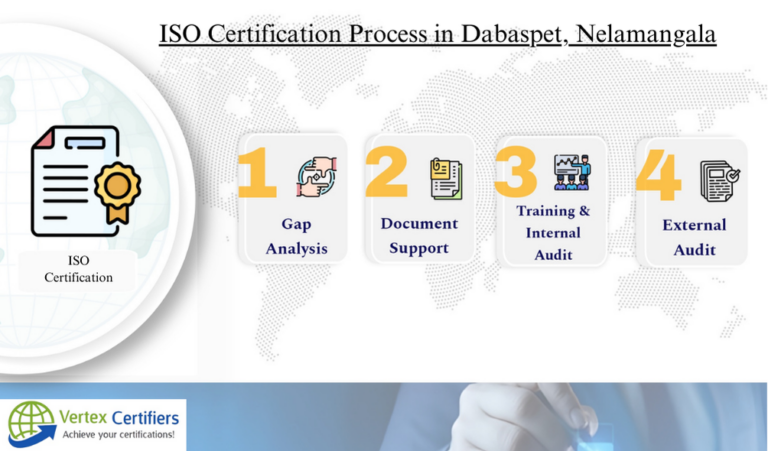 ISO Certification Process in Dabaspet, Nelamangala

ISO Certification

1 Gap Analysis

2 Document Support

3 Training & Internal Audit

4 External Audit

Vertex Certifiers
Achieve your certifications!